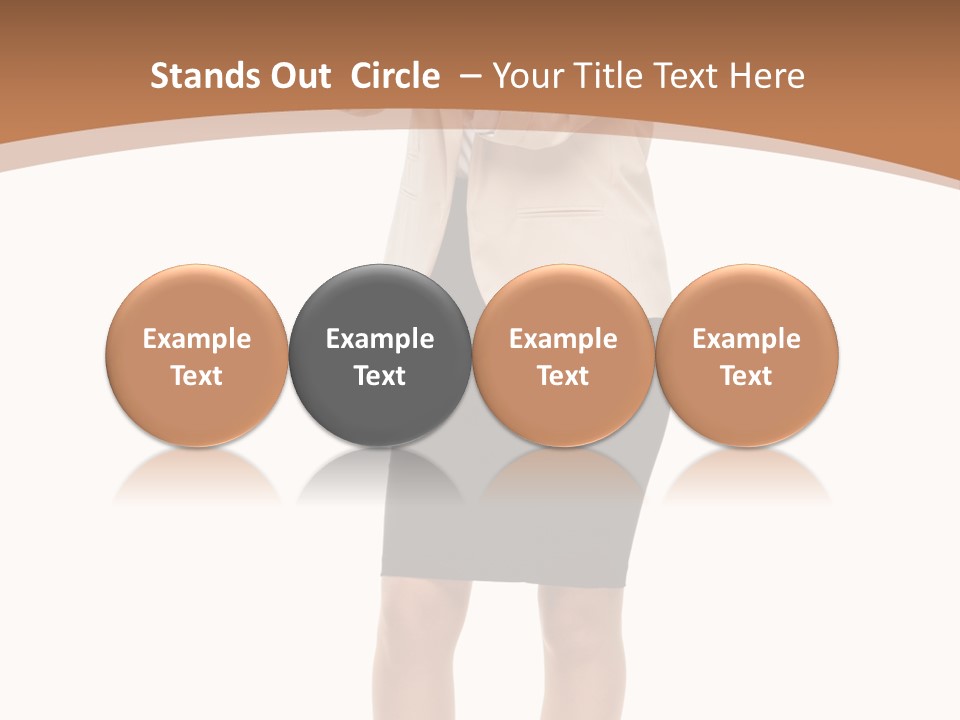 Stands Out  Circle  – Your Title Text Here

Example Text

Example Text

Example Text

Example Text